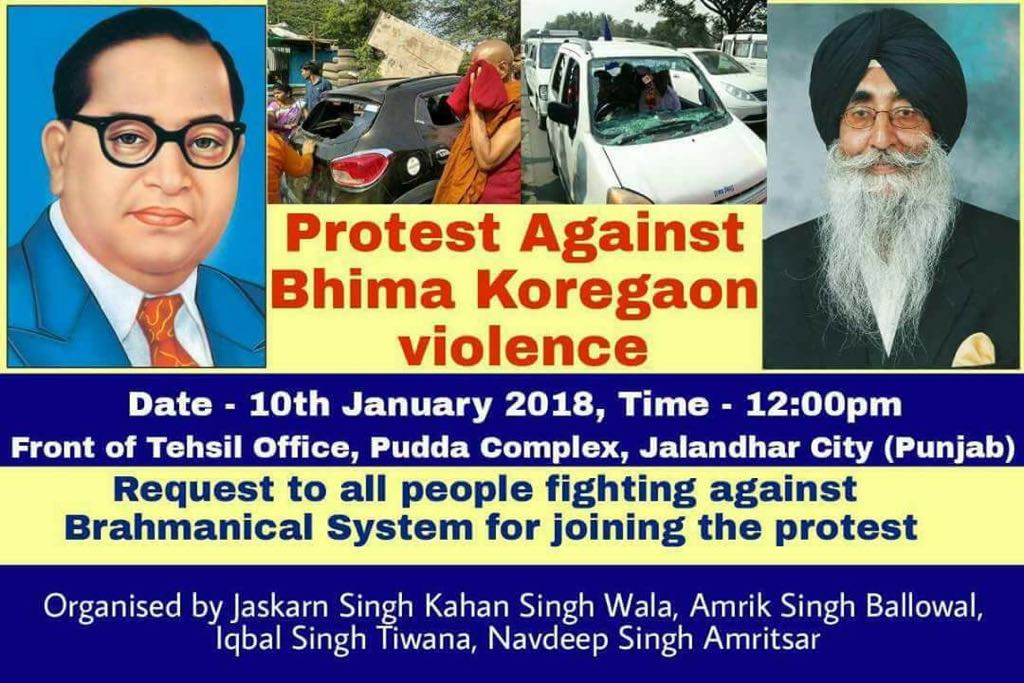 Protest Against Bhima Koregaon violence

Date - 10th January 2018, Time - 12:00pm
Front of Tehsil Office, Pudda Complex, Jalandhar City (Punjab)

Request to all people fighting against Brahmanical System for joining the protest

Organised by Jaskarn Singh Kahan Singh Wala, Amrik Singh Ballowal, Iqbal Singh Tiwana, Navdeep Singh Amritsar